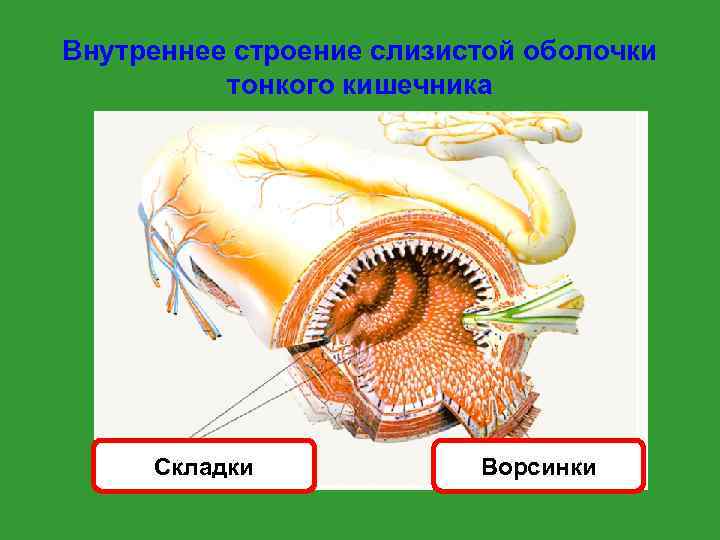 Внутреннее строение слизистой оболочки тонкого кишечника

Складки

Ворсинки